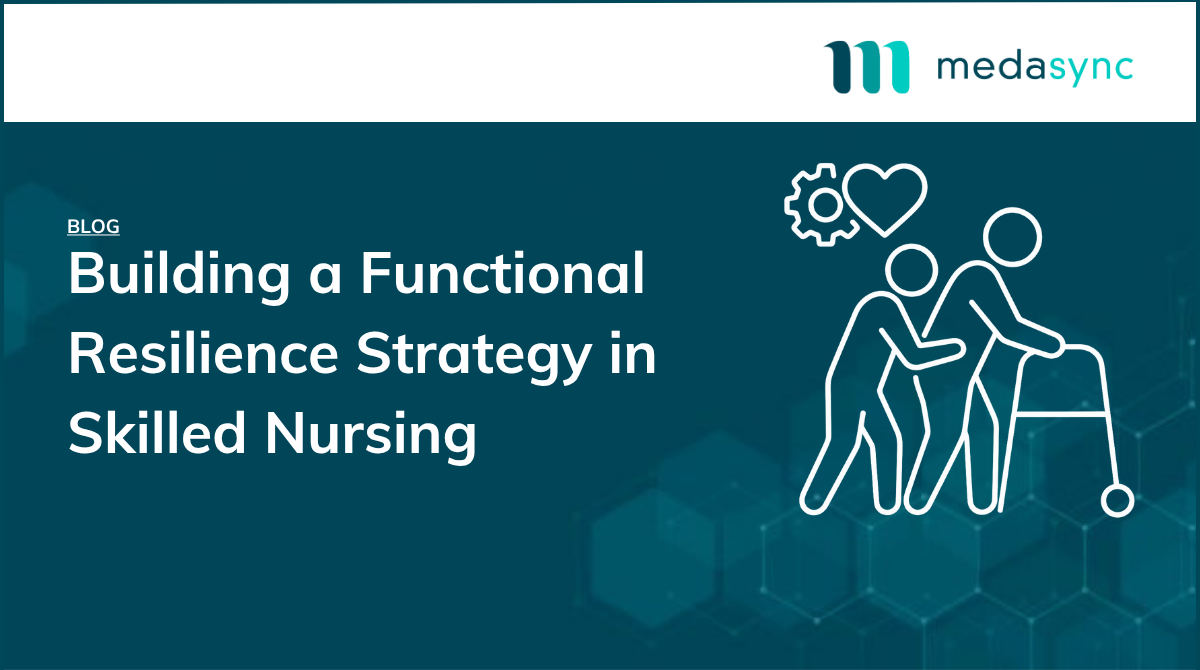 medasync

BLOG

Building a Functional Resilience Strategy in Skilled Nursing